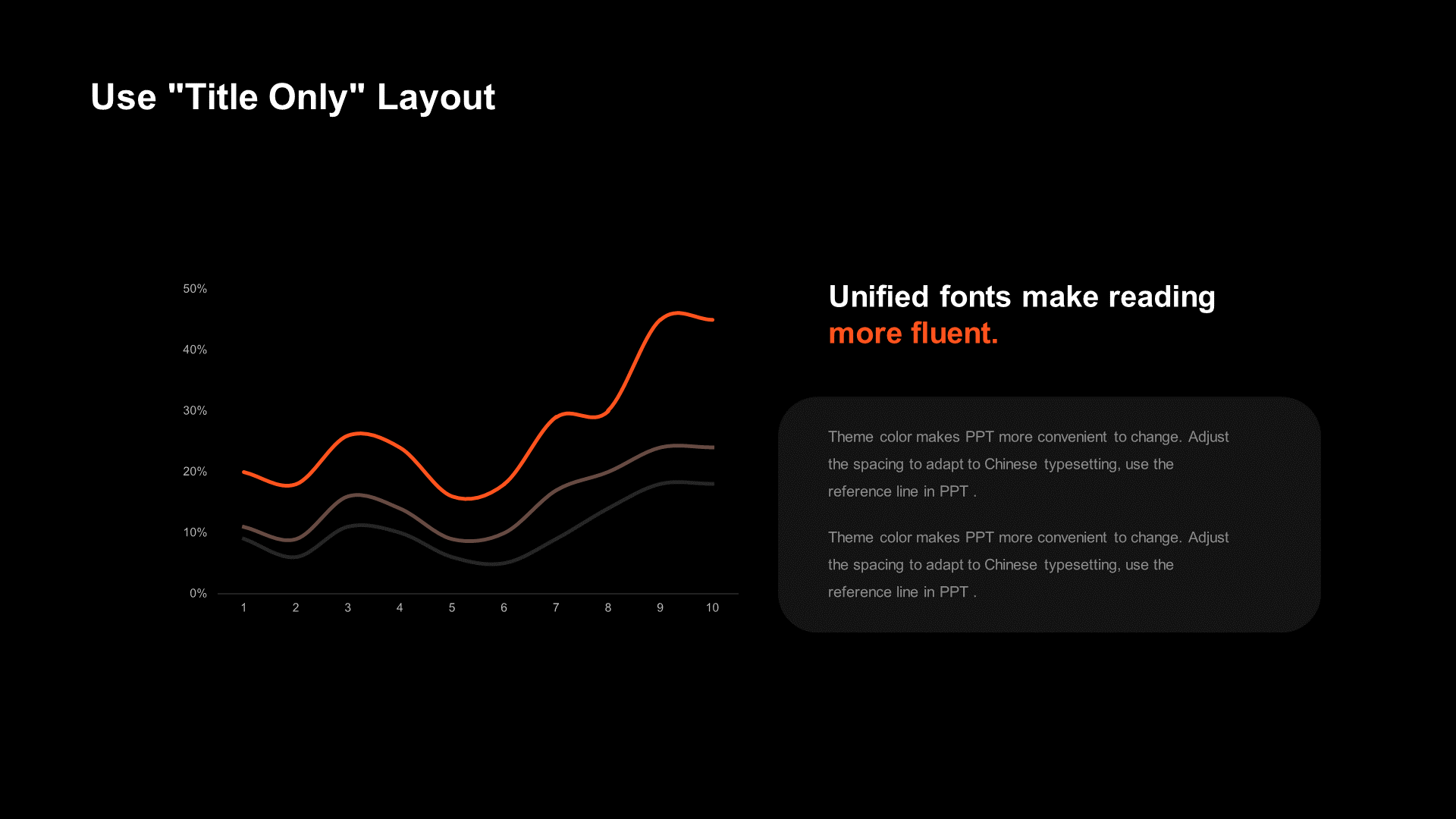 Use "Title Only" Layout

50%
40%
30%
20%
10%
0%

1 2 3 4 5 6 7 8 9 10

Unified fonts make reading more fluent.

Theme color makes PPT more convenient to change. Adjust the spacing to adapt to Chinese typesetting, use the reference line in PPT .

Theme color makes PPT more convenient to change. Adjust the spacing to adapt to Chinese typesetting, use the reference line in PPT .